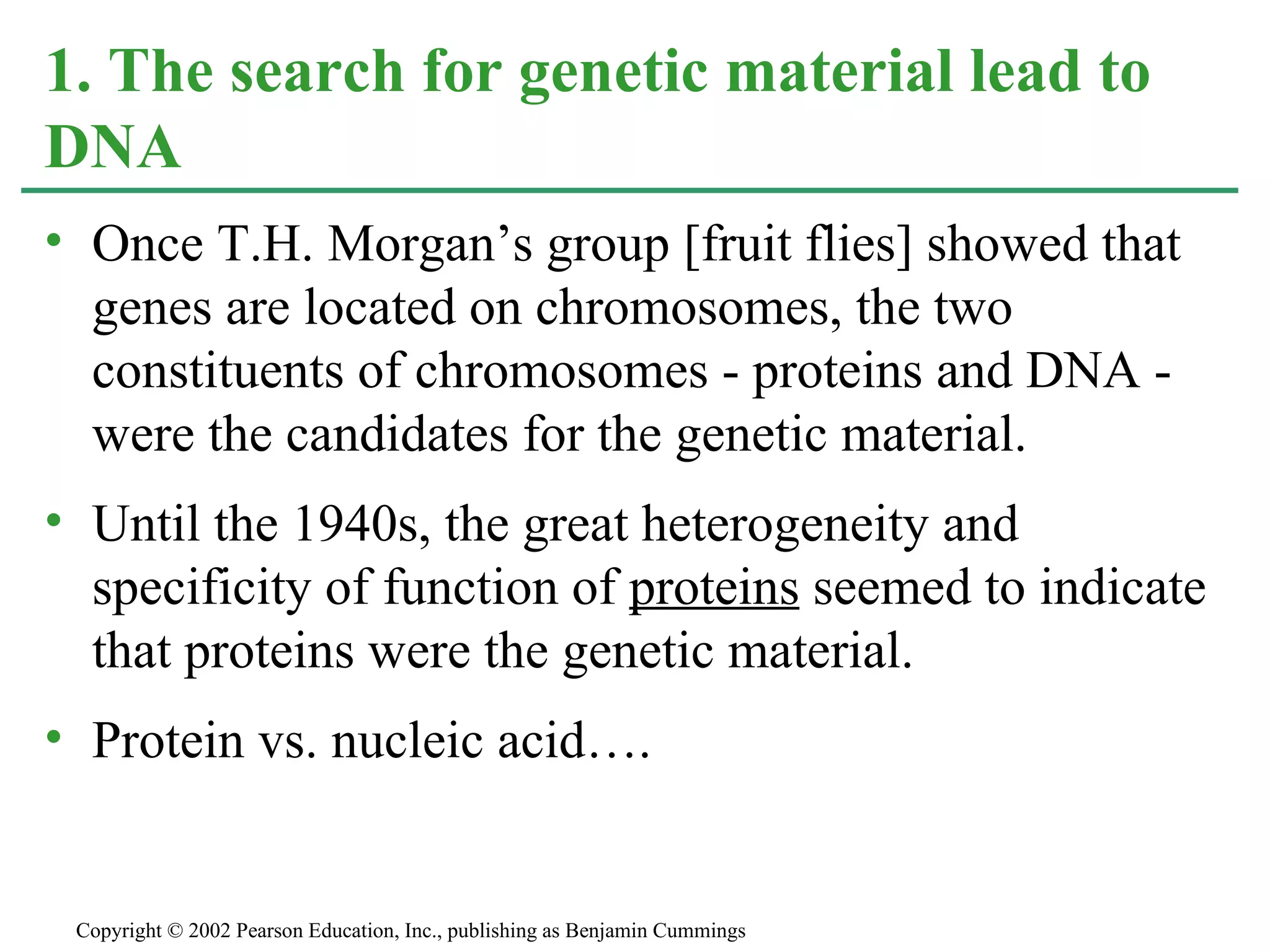 1. The search for genetic material lead to DNA

• Once T.H. Morgan’s group [fruit flies] showed that genes are located on chromosomes, the two constituents of chromosomes - proteins and DNA - were the candidates for the genetic material.

• Until the 1940s, the great heterogeneity and specificity of function of proteins seemed to indicate that proteins were the genetic material.

• Protein vs. nucleic acid….

Copyright © 2002 Pearson Education, Inc., publishing as Benjamin Cummings